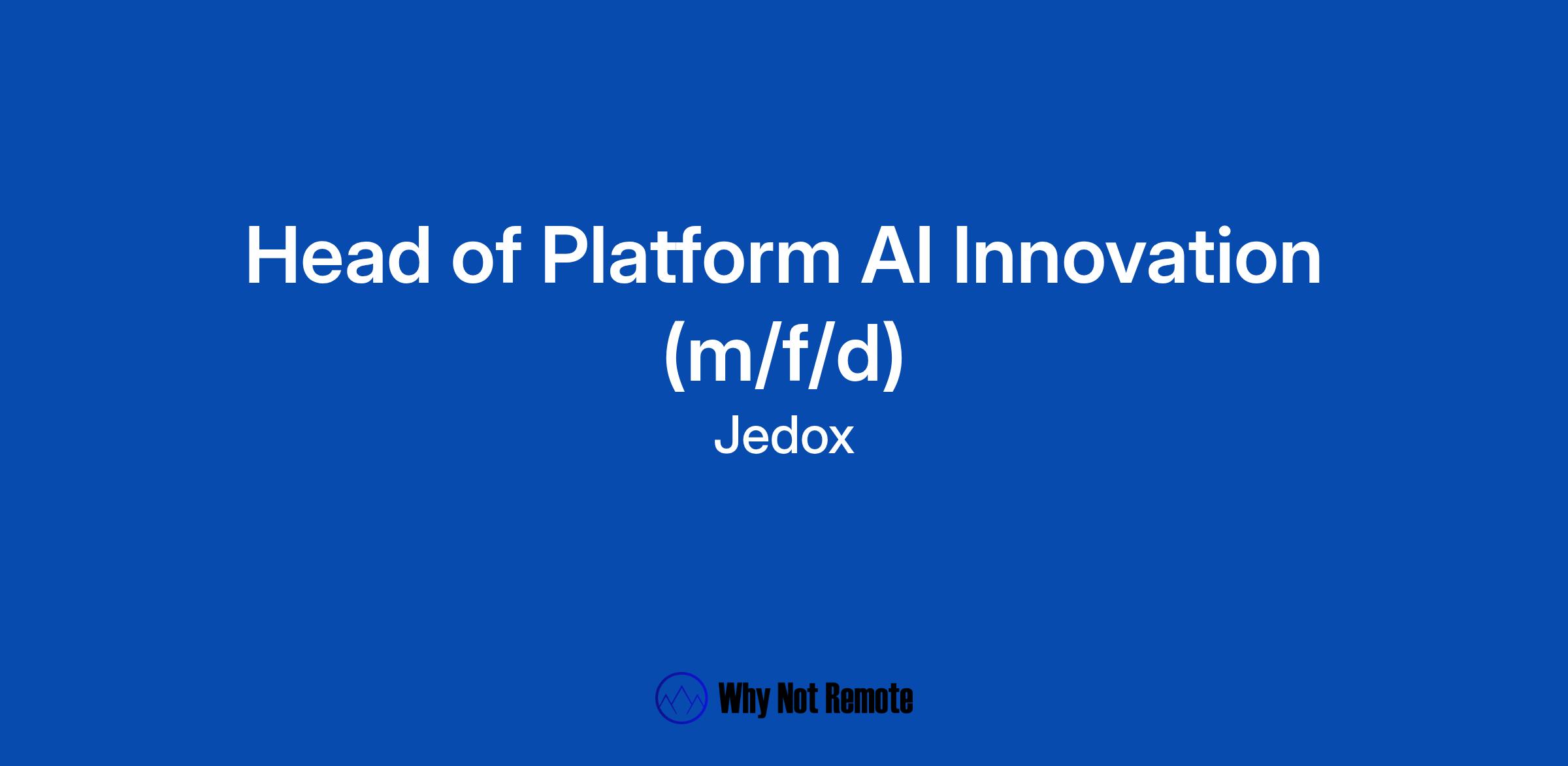 Head of Platform AI Innovation (m/f/d)

Jedox

Why Not Remote